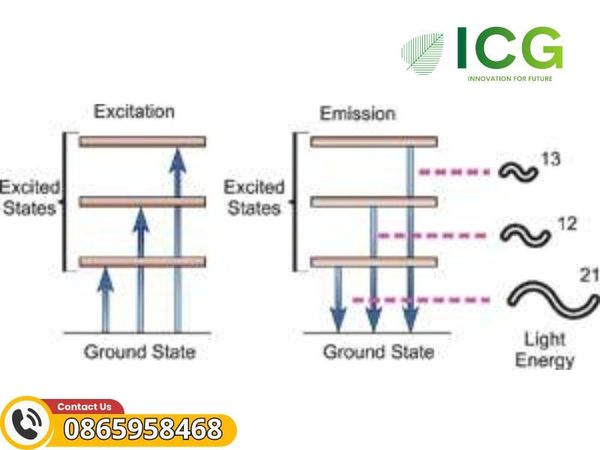 ICG
INNOVATION FOR FUTURE

Excitation

Excited States

Ground State

Emission

Excited States

Ground State

13

12

21

Light Energy

Contact Us
0865958468